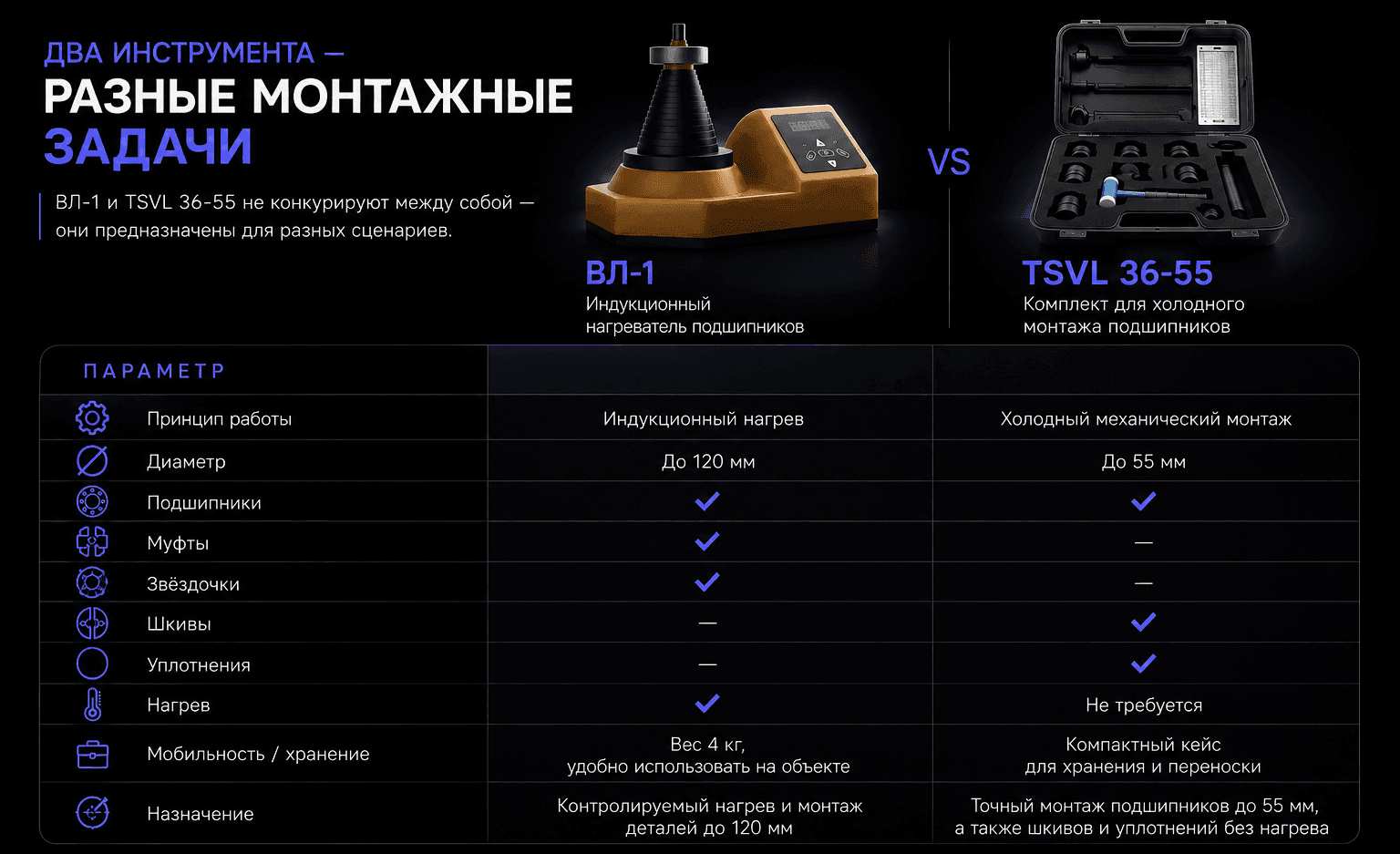 ДВА ИНСТРУМЕНТА —
РАЗНЫЕ МОНТАЖНЫЕ ЗАДАЧИ

ВЛ-1 и TSVL 36-55 не конкурируют между собой — они предназначены для разных сценариев.

VS

ВЛ-1
Индукционный нагреватель подшипников

TSVL 36-55
Комплект для холодного монтажа подшипников

| ПАРАМЕТР | | |
|---|---|---|
| Принцип работы | Индукционный нагрев | Холодный механический монтаж |
| Диаметр | До 120 мм | До 55 мм |
| Подшипники | ✓ | ✓ |
| Муфты | ✓ | — |
| Звёздочки | ✓ | — |
| Шкивы | — | ✓ |
| Уплотнения | — | ✓ |
| Нагрев | ✓ | Не требуется |
| Мобильность / хранение | Вес 4 кг, удобно использовать на объекте | Компактный кейс для хранения и переноски |
| Назначение | Контролируемый нагрев и монтаж деталей до 120 мм | Точный монтаж подшипников до 55 мм, а также шкивов и уплотнений без нагрева |